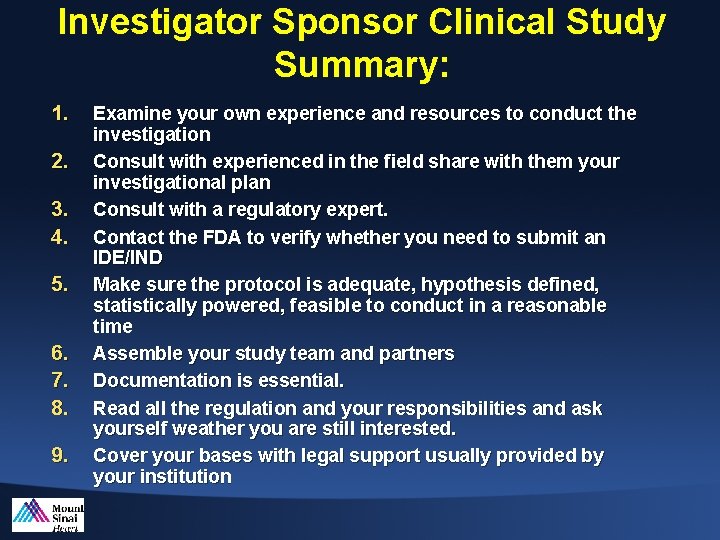 Investigator Sponsor Clinical Study Summary:

1. Examine your own experience and resources to conduct the investigation
2. Consult with experienced in the field share with them your investigational plan
3. Consult with a regulatory expert.
4. Contact the FDA to verify whether you need to submit an IDE/IND
5. Make sure the protocol is adequate, hypothesis defined, statistically powered, feasible to conduct in a reasonable time
6. Assemble your study team and partners
7. Documentation is essential.
8. Read all the regulation and your responsibilities and ask yourself weather you are still interested.
9. Cover your bases with legal support usually provided by your institution

Mount Sinai Heart